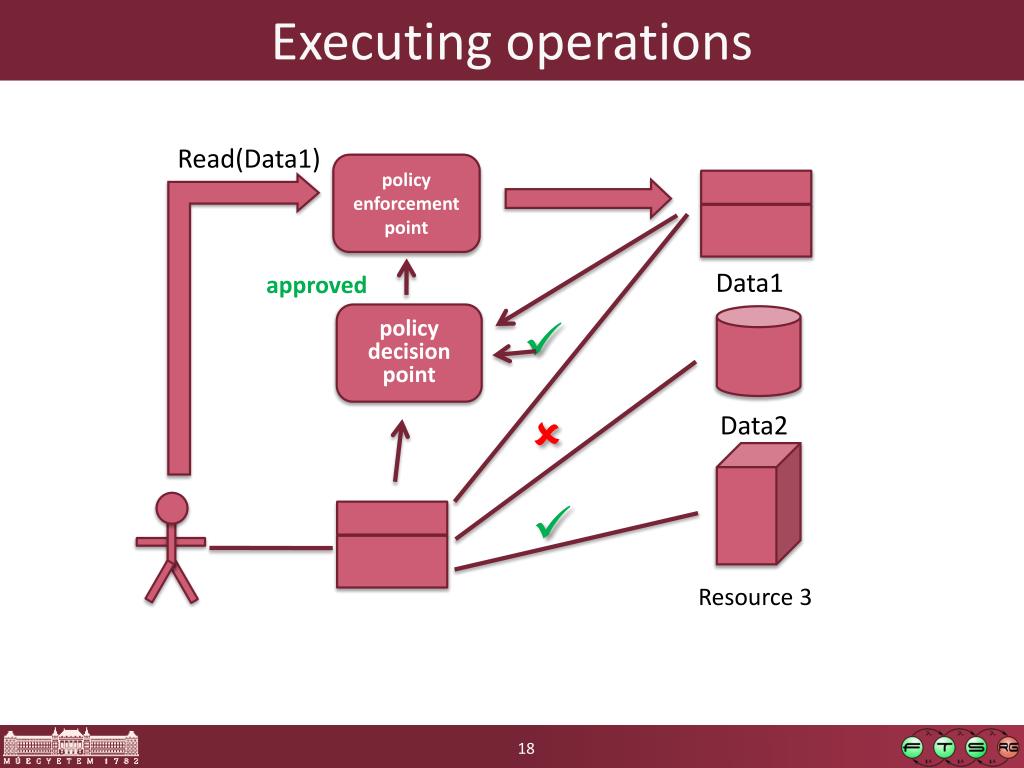 Executing operations

Read(Data1)

policy enforcement point

approved

policy decision point

Data1

Data2

Resource 3

MŰEGYETEM 1782

18

F T S RG